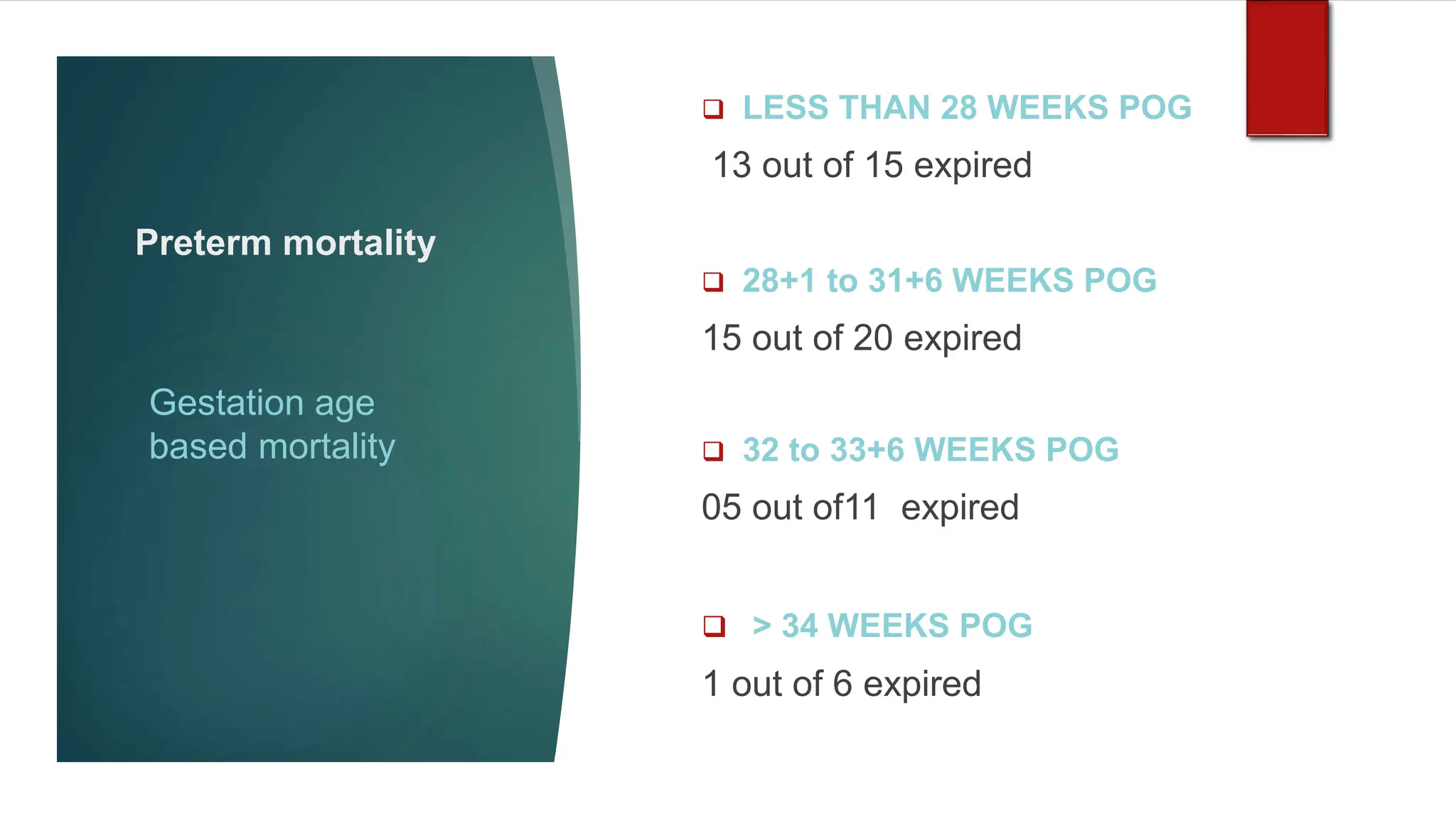 Preterm mortality

Gestation age based mortality

❑ LESS THAN 28 WEEKS POG

13 out of 15 expired

❑ 28+1 to 31+6 WEEKS POG

15 out of 20 expired

❑ 32 to 33+6 WEEKS POG

05 out of11 expired

❑ > 34 WEEKS POG

1 out of 6 expired